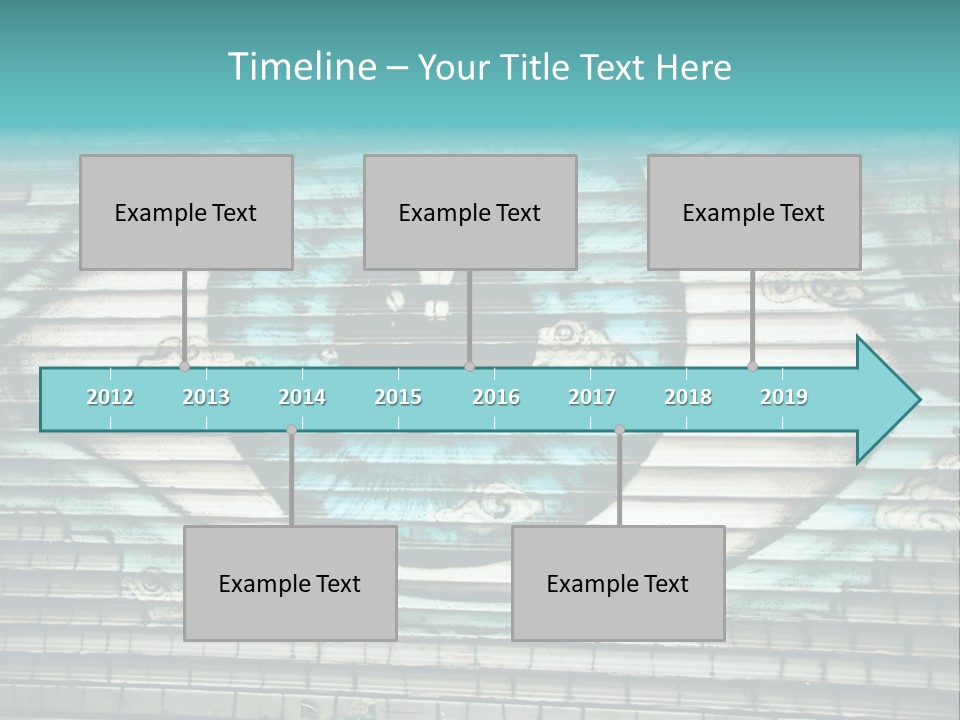 Timeline – Your Title Text Here

Example Text

Example Text

Example Text

2012 2013 2014 2015 2016 2017 2018 2019

Example Text

Example Text